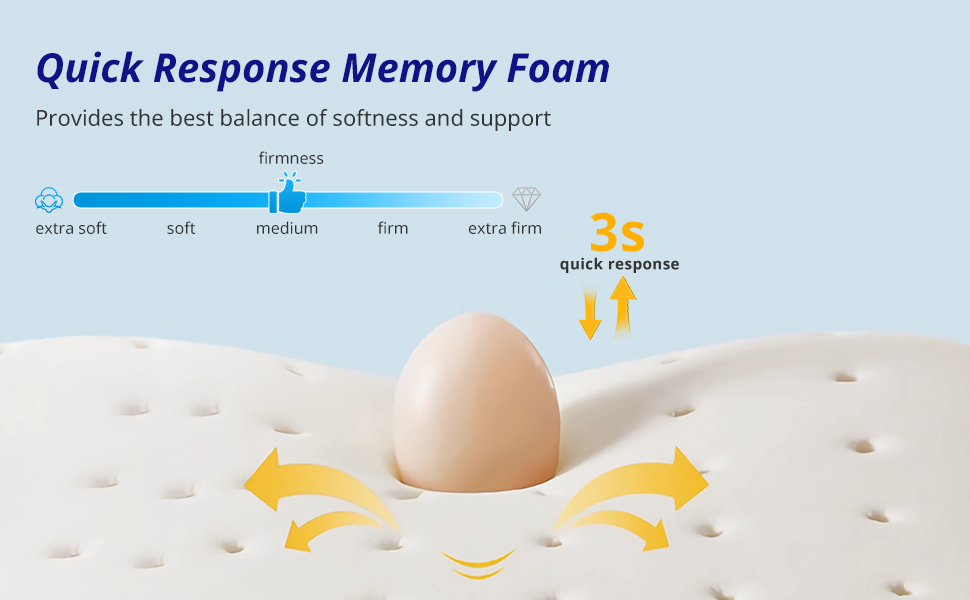 Quick Response Memory Foam

Provides the best balance of softness and support

firmness

extra soft soft medium firm extra firm

3s
quick response